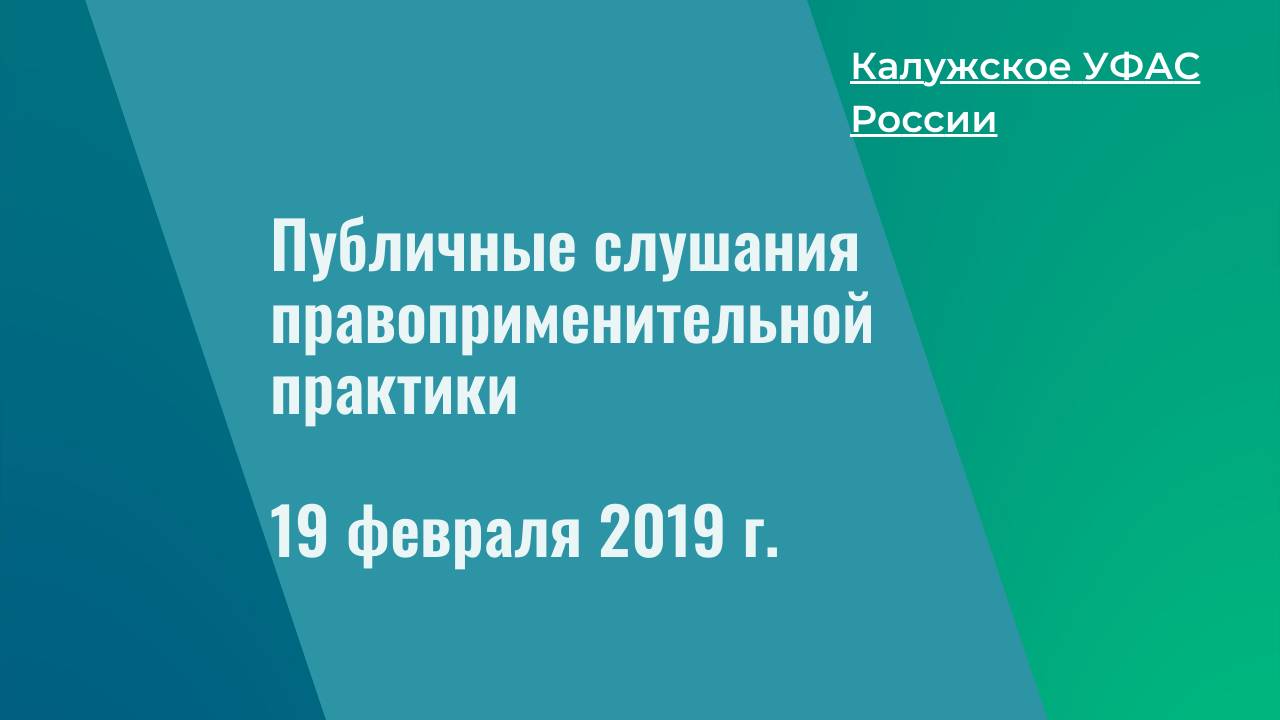 Калужское УФАС России

Публичные слушания правоприменительной практики

19 февраля 2019 г.